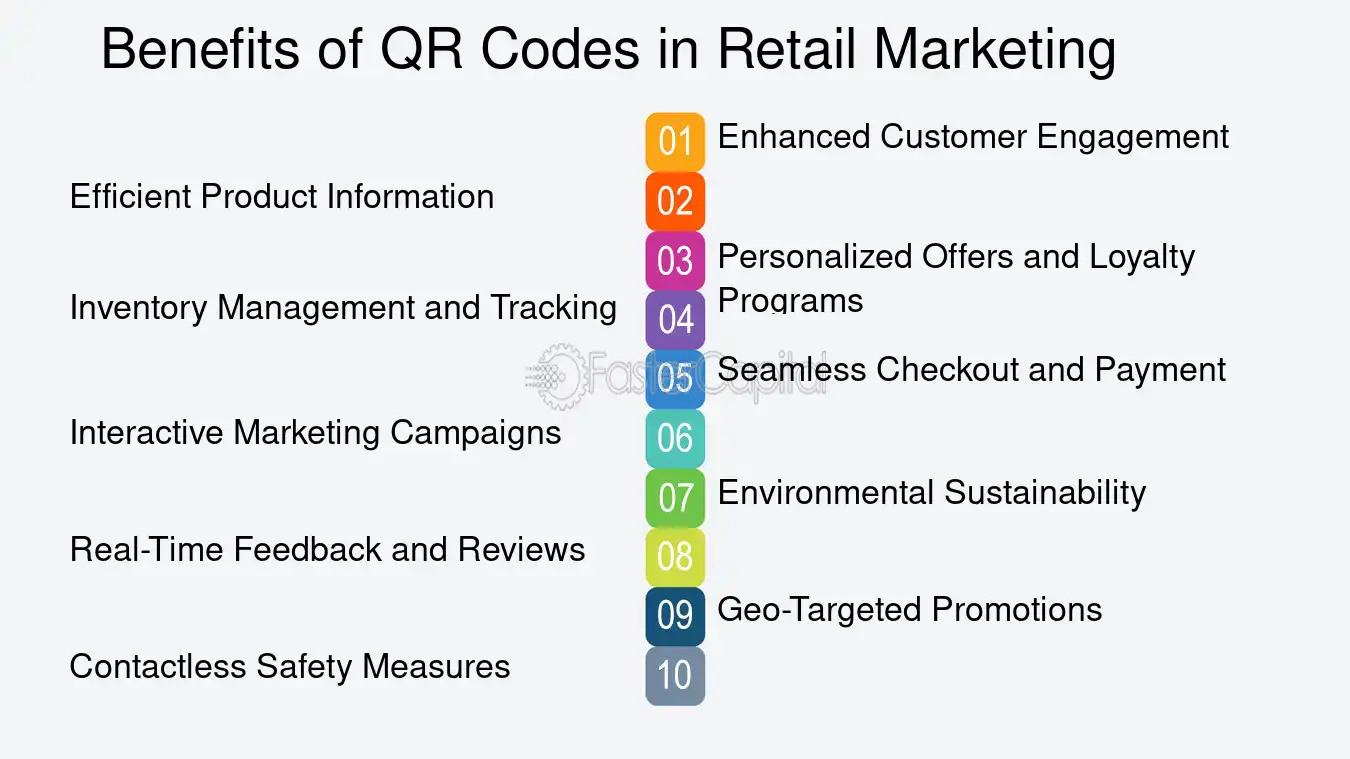 Benefits of QR Codes in Retail Marketing

01 Enhanced Customer Engagement

02 Efficient Product Information

03 Personalized Offers and Loyalty Programs

04 Inventory Management and Tracking

05 Seamless Checkout and Payment

06 Interactive Marketing Campaigns

07 Environmental Sustainability

08 Real-Time Feedback and Reviews

09 Geo-Targeted Promotions

10 Contactless Safety Measures

FasterCapital